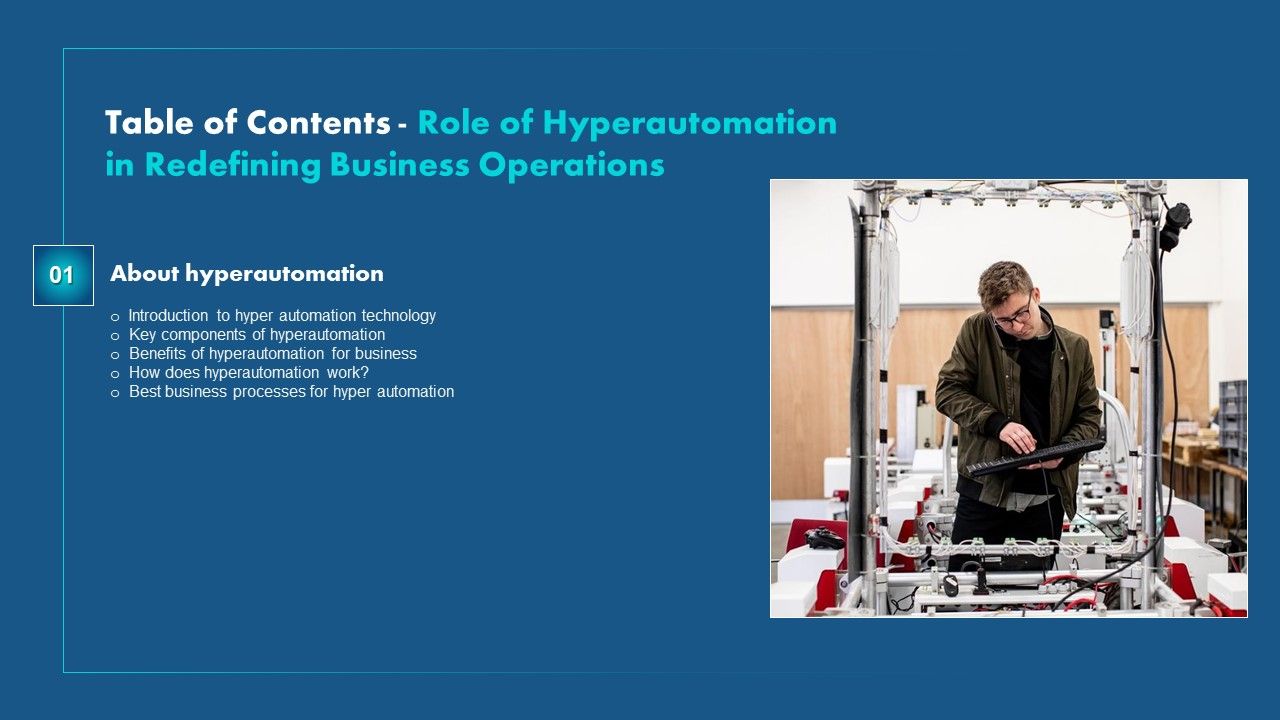 Table of Contents - Role of Hyperautomation in Redefining Business Operations

01

About hyperautomation

o Introduction to hyper automation technology
o Key components of hyperautomation
o Benefits of hyperautomation for business
o How does hyperautomation work?
o Best business processes for hyper automation